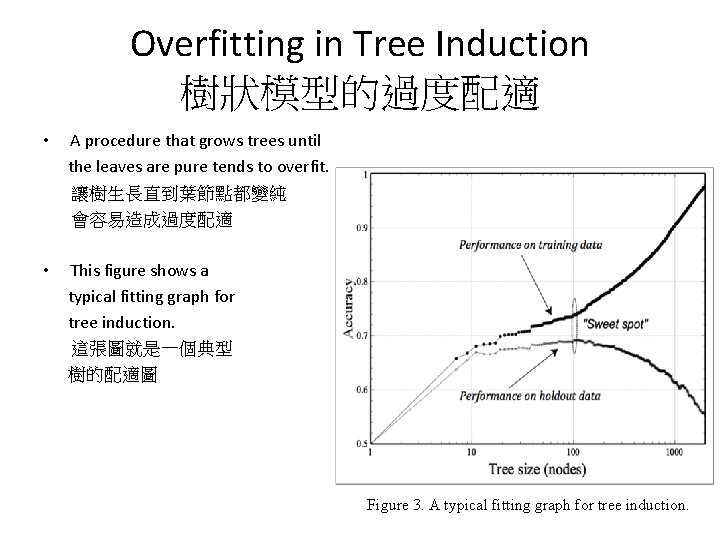 Overfitting in Tree Induction
樹狀模型的過度配適

• A procedure that grows trees until the leaves are pure tends to overfit.
讓樹生長直到葉節點都變純
會容易造成過度配適

• This figure shows a typical fitting graph for tree induction.
這張圖就是一個典型
樹的配適圖

1
0.9
0.8
0.7
0.6
0.5
Accuracy
Performance on training data
"Sweet spot"
Performance on holdout data
1
10
100
1000
Tree size (nodes)

Figure 3. A typical fitting graph for tree induction.